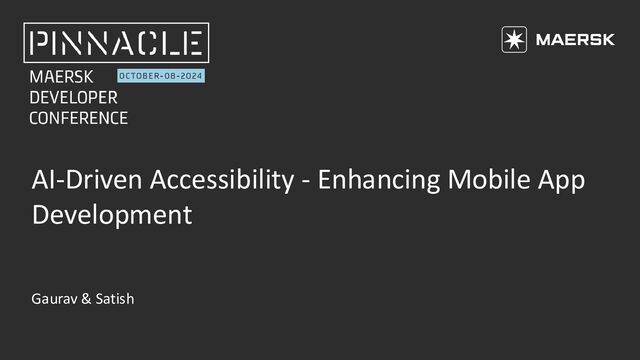 PINNACLE
MAERSK DEVELOPER CONFERENCE
OCTOBER-08-2024

MAERSK

AI-Driven Accessibility - Enhancing Mobile App Development

Gaurav & Satish